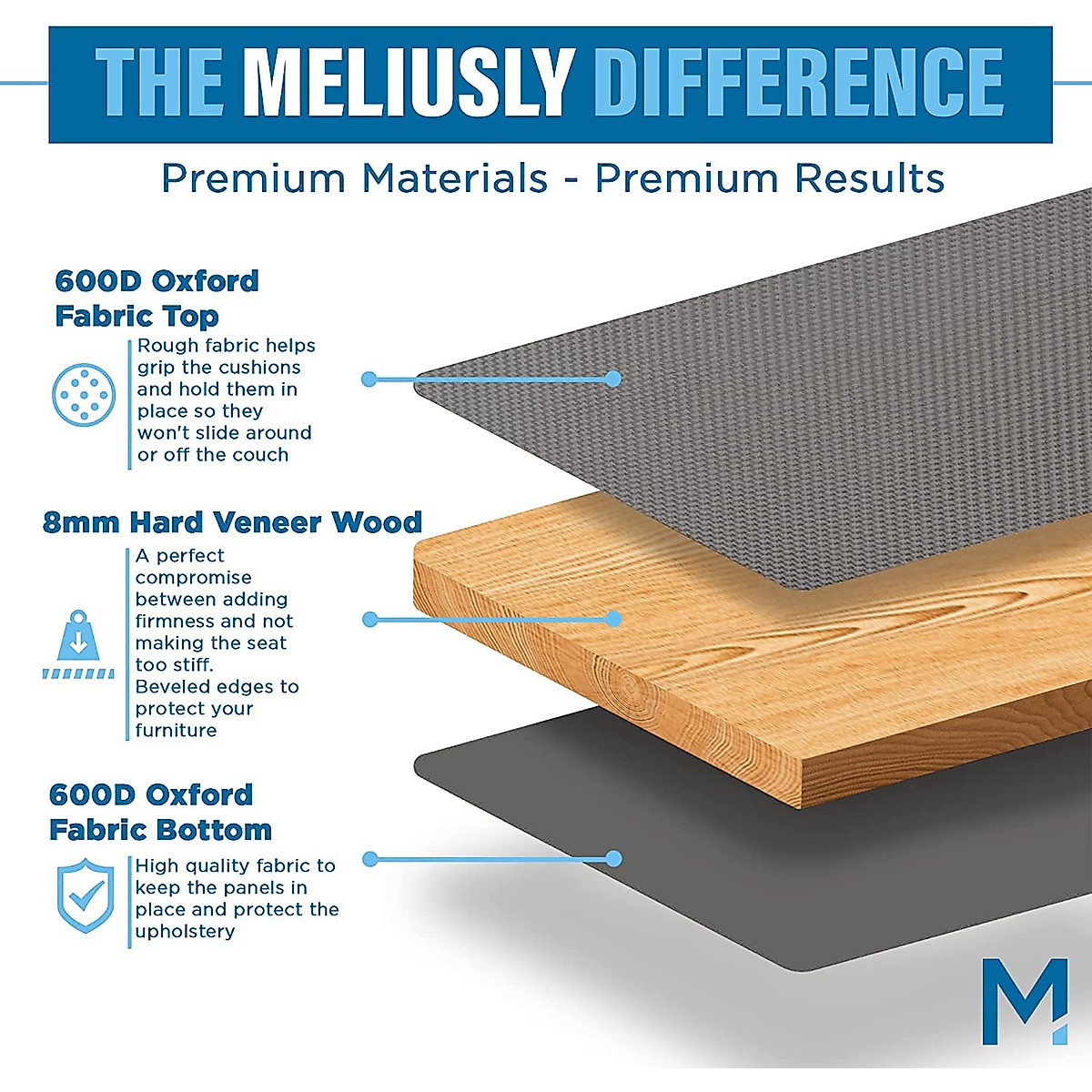 THE MELIUSLY DIFFERENCE

Premium Materials - Premium Results

600D Oxford Fabric Top

Rough fabric helps grip the cushions and hold them in place so they won't slide around or off the couch

8mm Hard Veneer Wood

A perfect compromise between adding firmness and not making the seat too stiff.
Beveled edges to protect your furniture

600D Oxford Fabric Bottom

High quality fabric to keep the panels in place and protect the upholstery

M